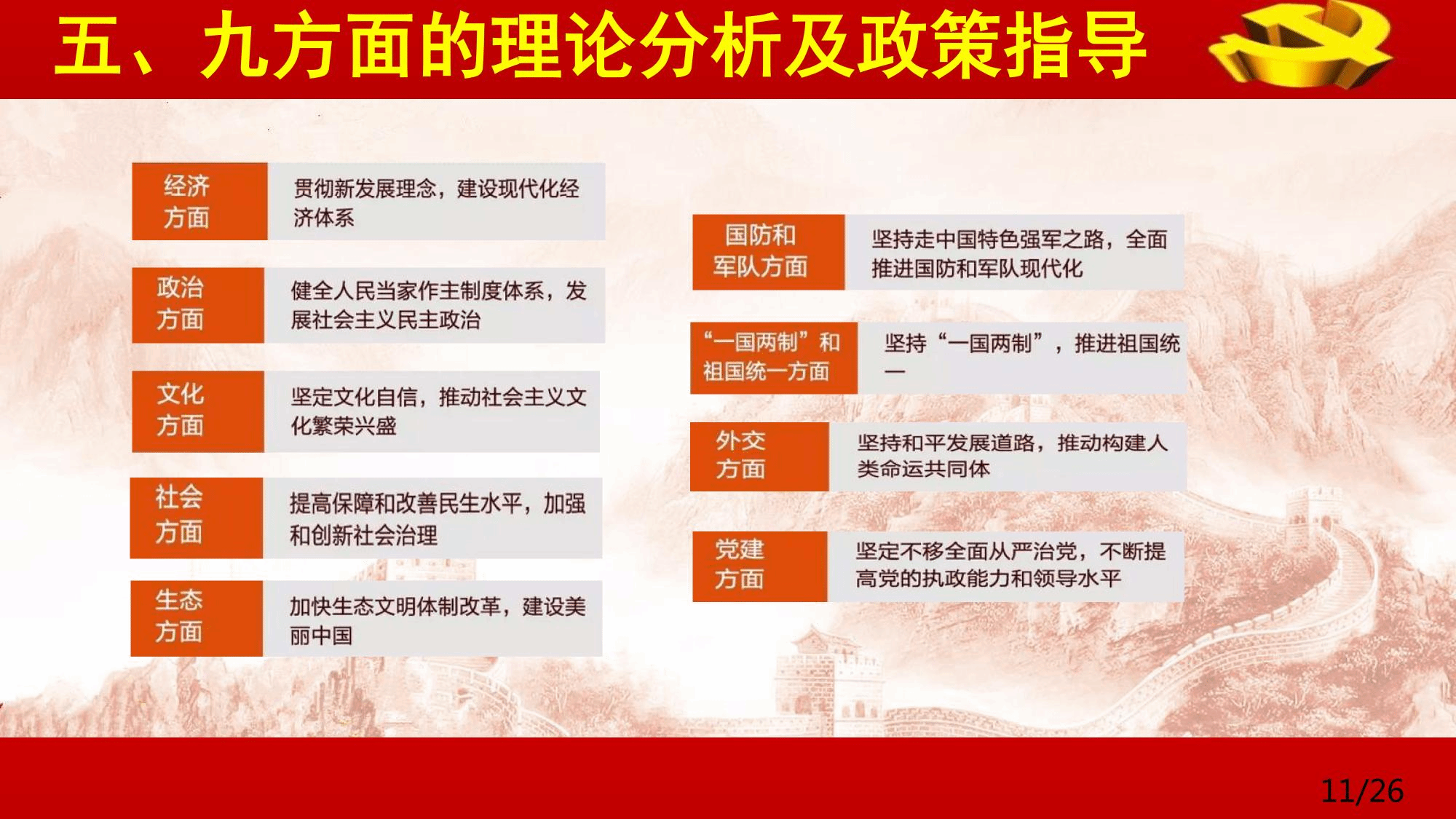 五、九方面的理论分析及政策指导

经济方面
贯彻新发展理念，建设现代化经济体系

政治方面
健全人民当家作主制度体系，发展社会主义民主政治

文化方面
坚定文化自信，推动社会主义文化繁荣兴盛

社会方面
提高保障和改善民生水平，加强和创新社会治理

生态方面
加快生态文明体制改革，建设美丽中国

国防和军队方面
坚持走中国特色强军之路，全面推进国防和军队现代化

“一国两制”和祖国统一方面
坚持“一国两制”，推进祖国统一

外交方面
坚持和平发展道路，推动构建人类命运共同体

党建方面
坚定不移全面从严治党，不断提高党的执政能力和领导水平

11/26